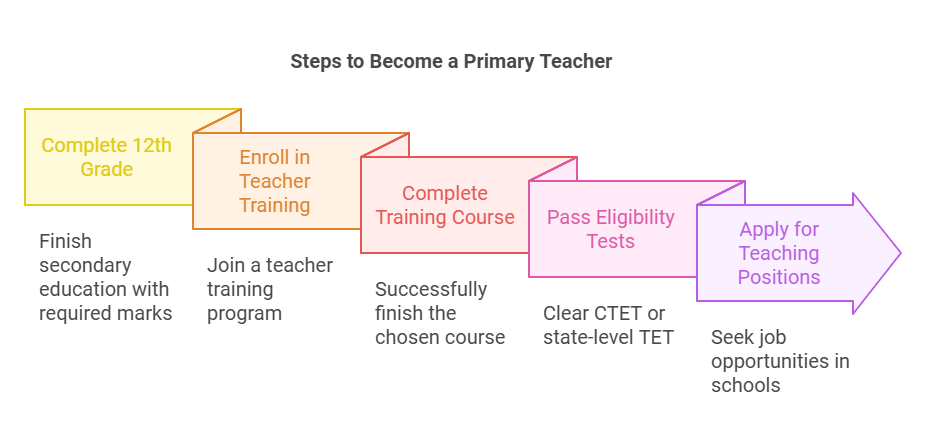 Steps to Become a Primary Teacher

Complete 12th Grade

Finish secondary education with required marks

Enroll in Teacher Training

Join a teacher training program

Complete Training Course

Successfully finish the chosen course

Pass Eligibility Tests

Clear CTET or state-level TET

Apply for Teaching Positions

Seek job opportunities in schools